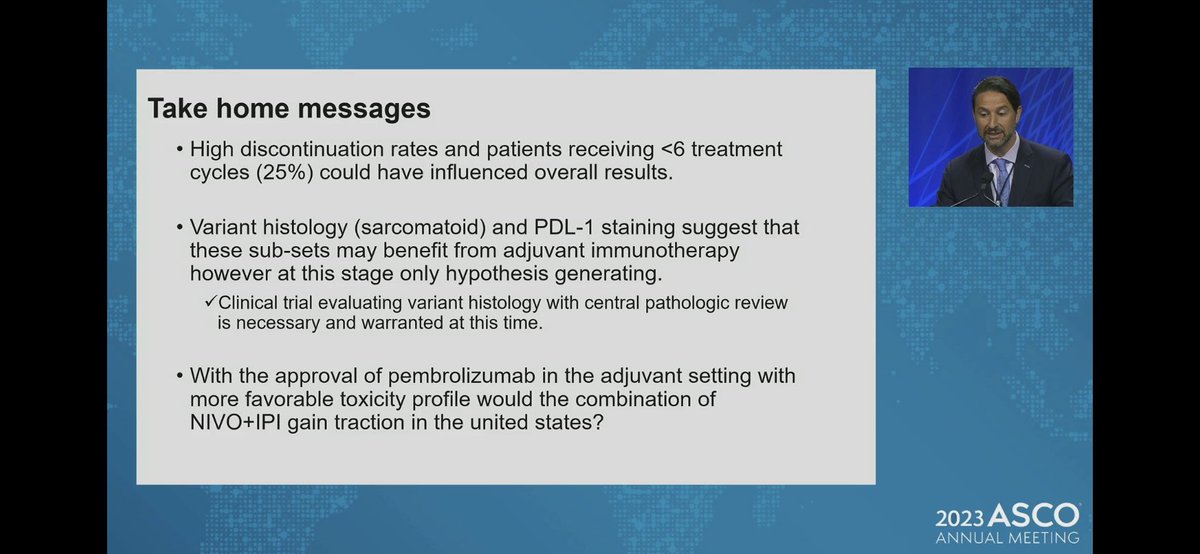 Take home messages

• High discontinuation rates and patients receiving <6 treatment cycles (25%) could have influenced overall results.

• Variant histology (sarcomatoid) and PDL-1 staining suggest that these sub-sets may benefit from adjuvant immunotherapy however at this stage only hypothesis generating.

✓Clinical trial evaluating variant histology with central pathologic review is necessary and warranted at this time.

• With the approval of pembrolizumab in the adjuvant setting with more favorable toxicity profile would the combination of NIVO+IPI gain traction in the united states?

2023 ASCO
ANNUAL MEETING